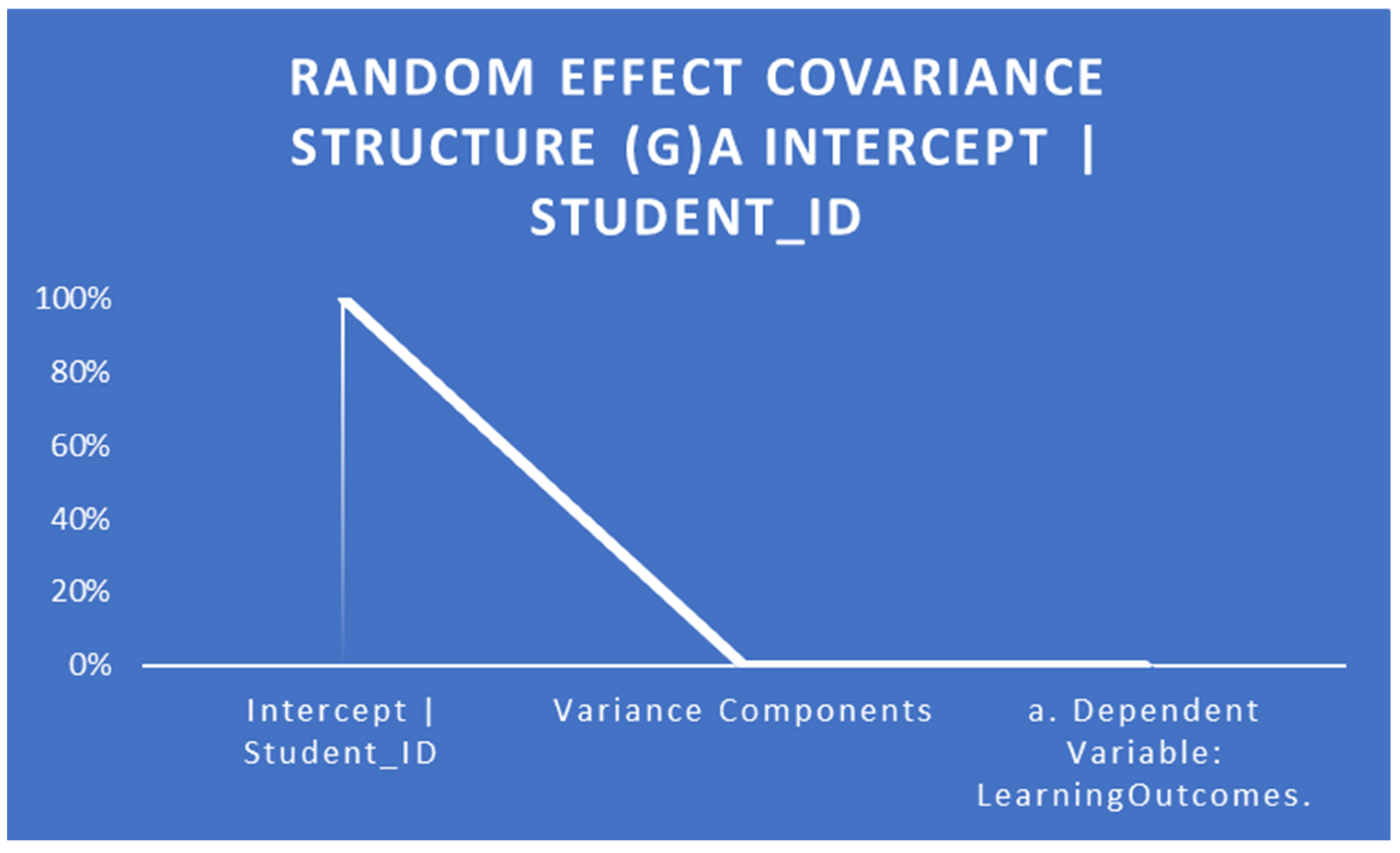 RANDOM EFFECT COVARIANCE STRUCTURE (G)A INTERCEPT | STUDENT_ID

100%
80%
60%
40%
20%
0%

Intercept | Student_ID
Variance Components
a. Dependent Variable: LearningOutcomes.